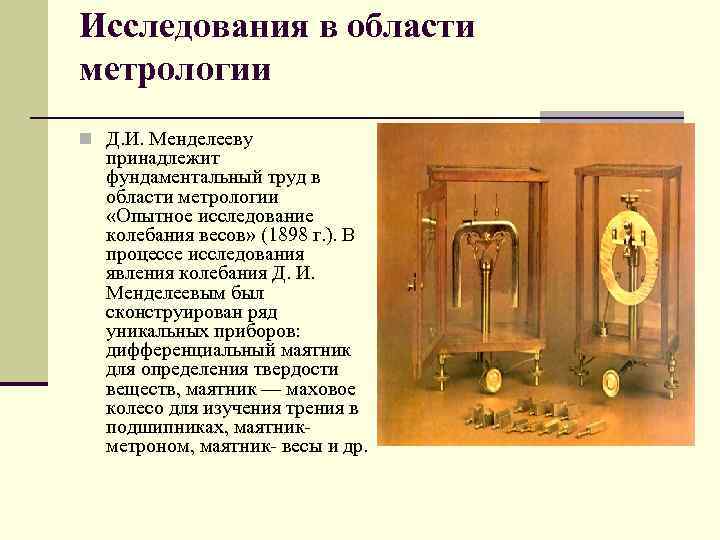 Исследования в области метрологии

Д.И. Менделееву принадлежит фундаментальный труд в области метрологии «Опытное исследование колебания весов» (1898 г.). В процессе исследования явления колебания Д. И. Менделеевым был сконструирован ряд уникальных приборов: дифференциальный маятник для определения твердости веществ, маятник — маховое колесо для изучения трения в подшипниках, маятник-метроном, маятник- весы и др.